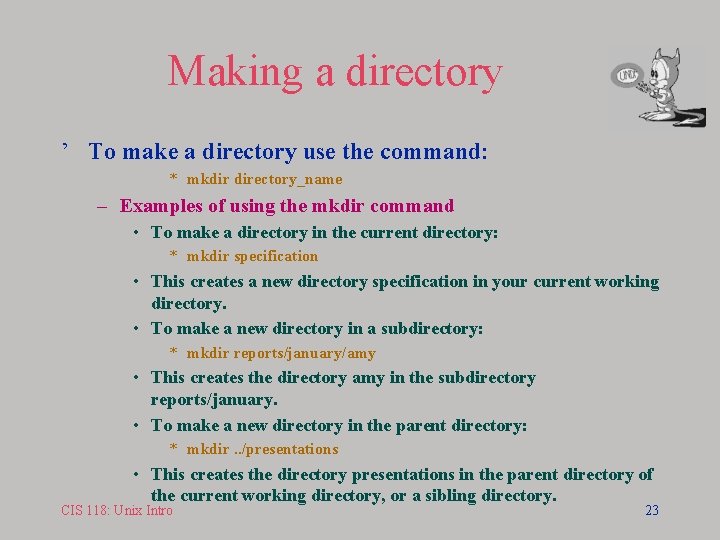 Making a directory

UNIX

’ To make a directory use the command:

* mkdir directory_name

– Examples of using the mkdir command

• To make a directory in the current directory:

* mkdir specification

• This creates a new directory specification in your current working directory.

• To make a new directory in a subdirectory:

* mkdir reports/january/amy

• This creates the directory amy in the subdirectory reports/january.

• To make a new directory in the parent directory:

* mkdir ../presentations

• This creates the directory presentations in the parent directory of the current working directory, or a sibling directory.

CIS 118: Unix Intro

23